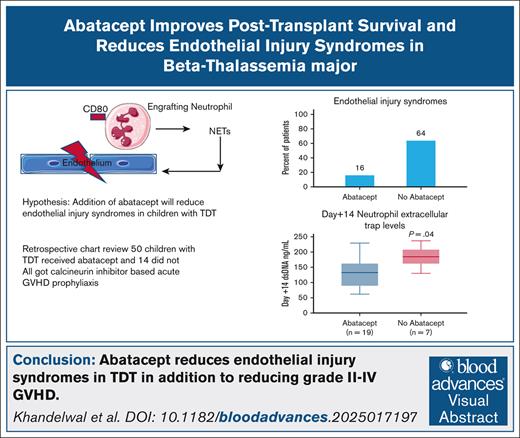 Abatacept Improves Post-Transplant Survival and Reduces Endothelial Injury Syndromes in Beta-Thalassemia major

CD80

Engrafting Neutrophil

NETs

Endothelium

Hypothesis: Addition of abatacept will reduce endothelial injury syndromes in children with TDT

Retrospective chart review 50 children with TDT received abatacept and 14 did not
All got calcineurin inhibitor based acute GVHD prophyliaxis

Endothelial injury syndromes

Percent of patients

100
80
60
40
20
0

16
64

Abatacept
No Abatacept

Day+14 Neutrophil extracellular trap levels

Day +14 dsDNA ng/mL

250
200
150
100
50
0

$P = .04$

Abatacept (n = 19)
No Abatacept (n = 7)

Conclusion: Abatacept reduces endothelial injury syndromes in TDT in addition to reducing grade II-IV GVHD.

Khandelwal et al. DOI: 10.1182/bloodadvances.2025017197

blood advances Visual Abstract